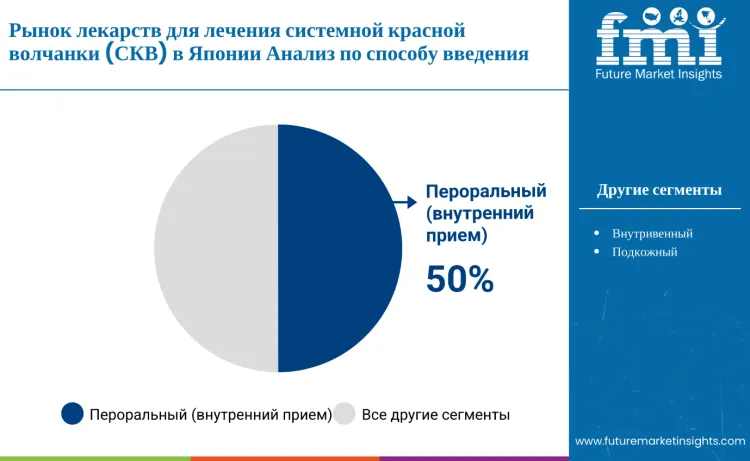 Рынок лекарств для лечения системной красной волчанки (СКВ) в Японии Анализ по способу введения

fmi
Future Market Insights

Пероральный (внутренний прием)
50%

Другие сегменты

• Внутривенный
• Подкожный

Пероральный (внутренний прием)
Все другие сегменты

www.futuremarketinsights.com